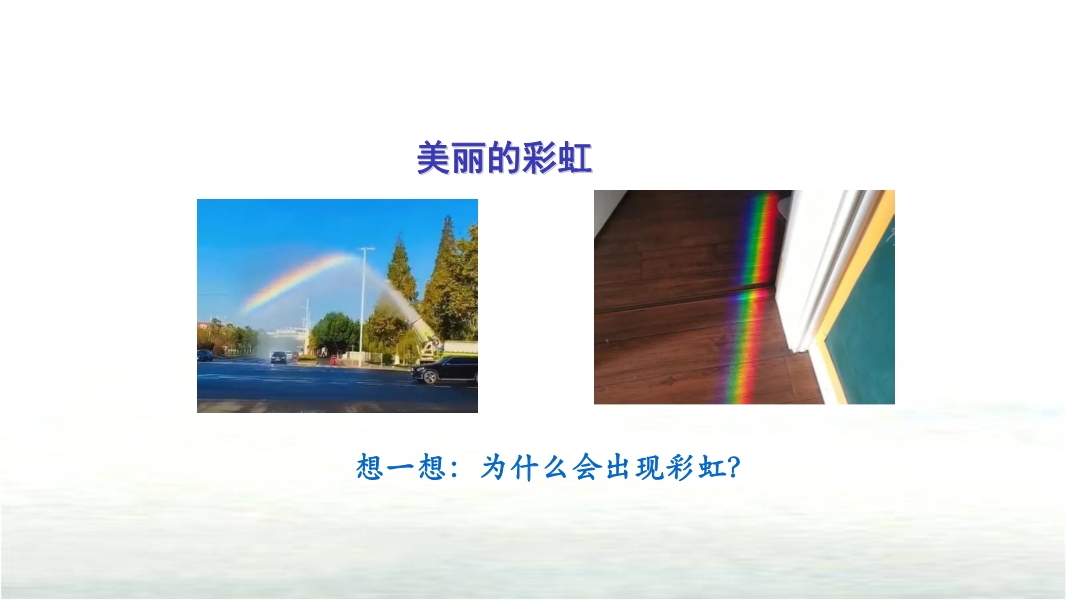 美丽的彩虹

想一想：为什么会出现彩虹?